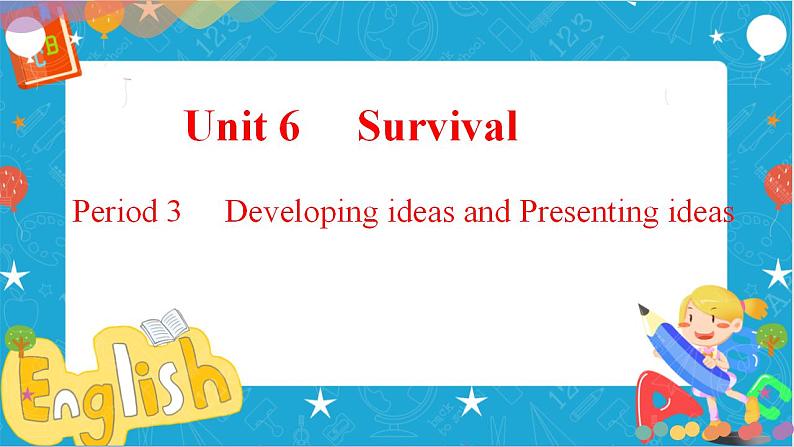 Unit 6 Survival

Period 3 Developing ideas and Presenting ideas

English